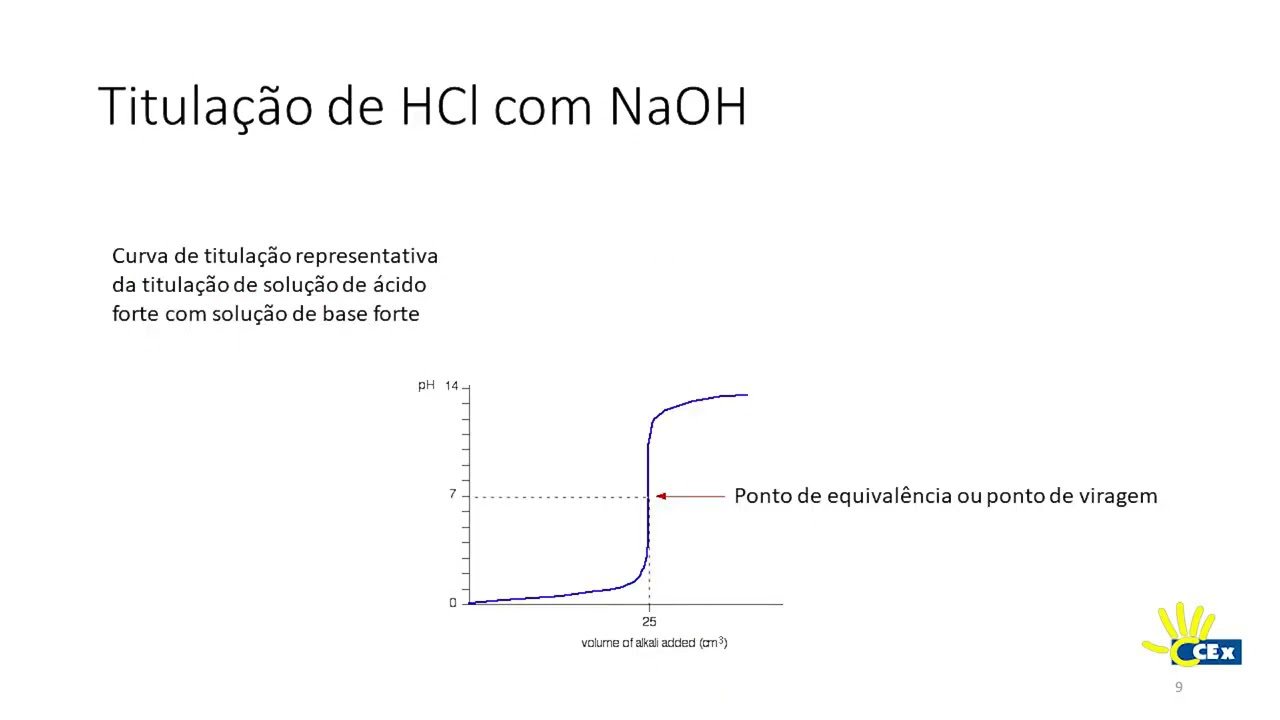 Titulação de HCl com NaOH

Curva de titulação representativa da titulação de solução de ácido forte com solução de base forte

pH 14

7

0

25

volume of alkali added ($cm^3$)

Ponto de equivalência ou ponto de viragem

CEx

9